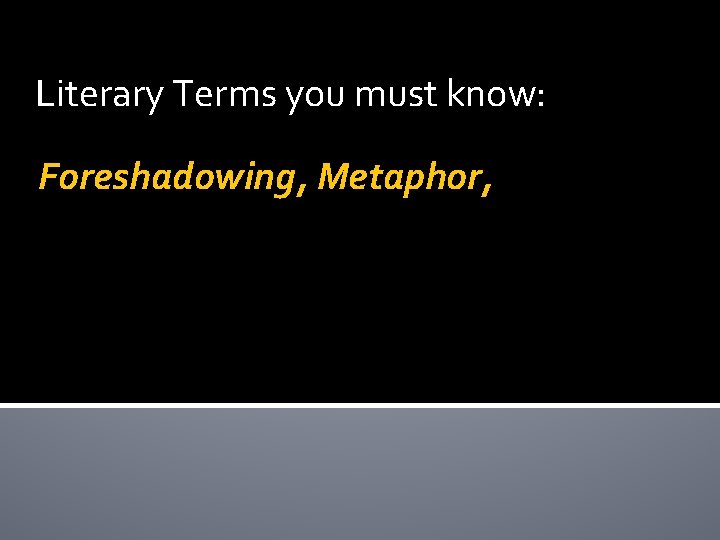 Literary Terms you must know:

Foreshadowing, Metaphor,